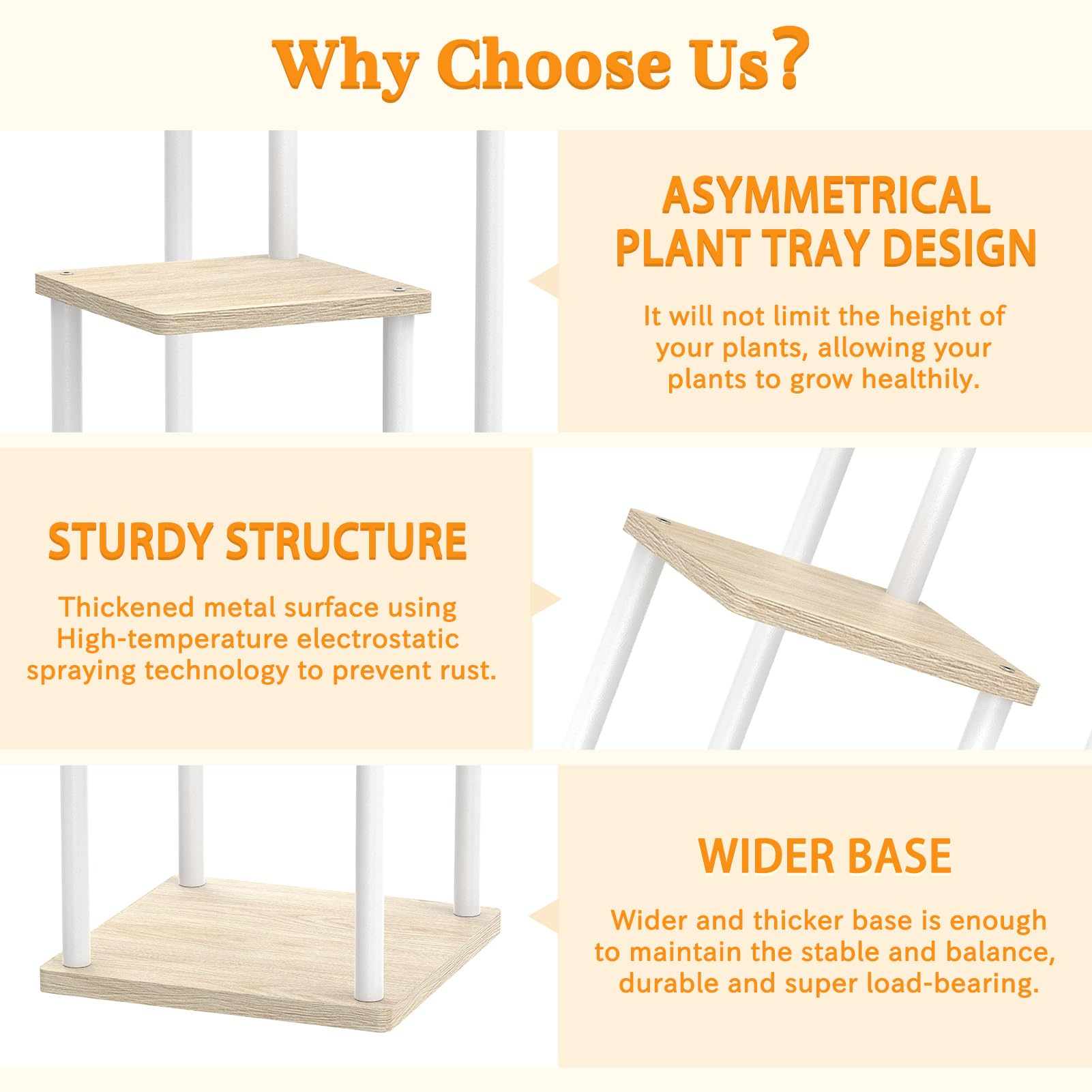 Why Choose Us?

ASYMMETRICAL PLANT TRAY DESIGN

It will not limit the height of your plants, allowing your plants to grow healthily.

STURDY STRUCTURE

Thickened metal surface using High-temperature electrostatic spraying technology to prevent rust.

WIDER BASE

Wider and thicker base is enough to maintain the stable and balance, durable and super load-bearing.